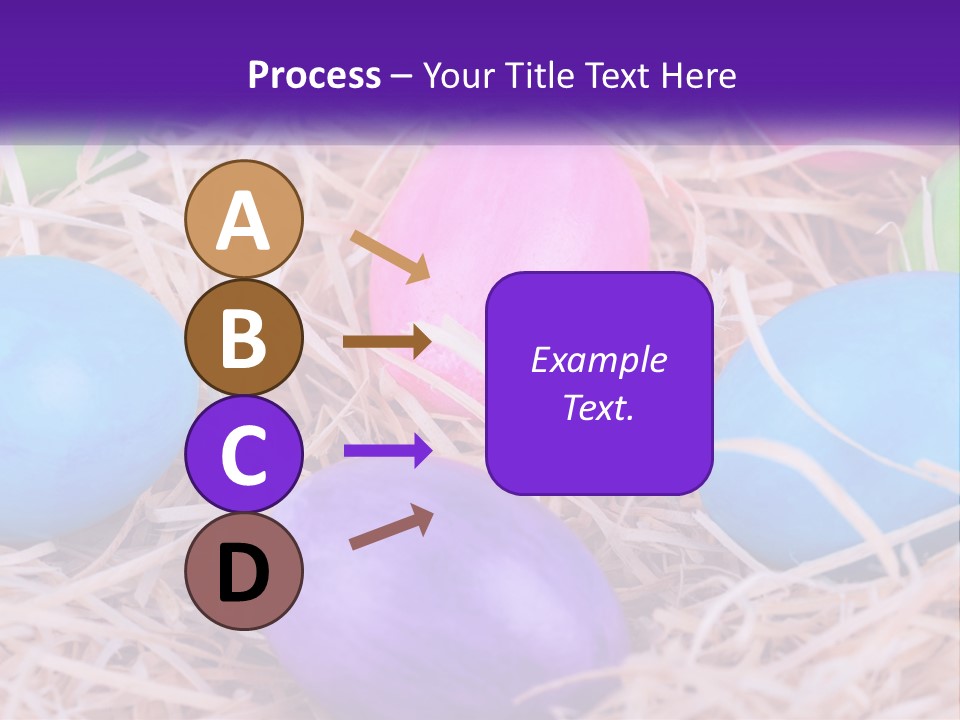 Process – Your Title Text Here

A
B
C
D

Example Text.